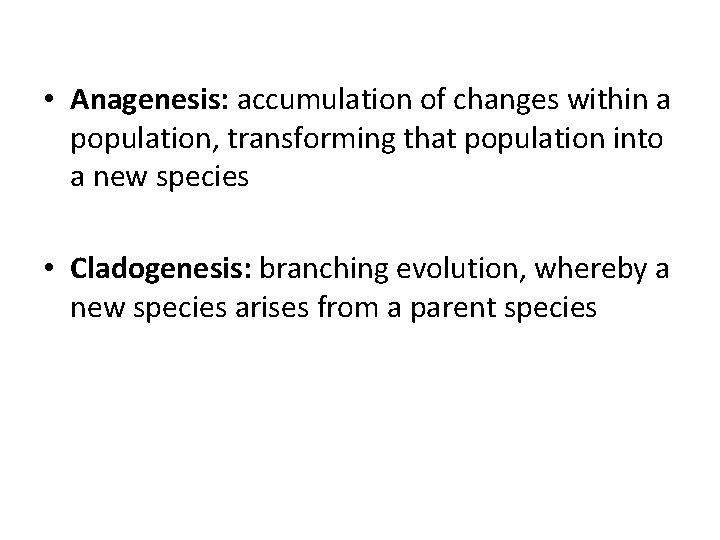 • Anagenesis: accumulation of changes within a population, transforming that population into a new species

• Cladogenesis: branching evolution, whereby a new species arises from a parent species